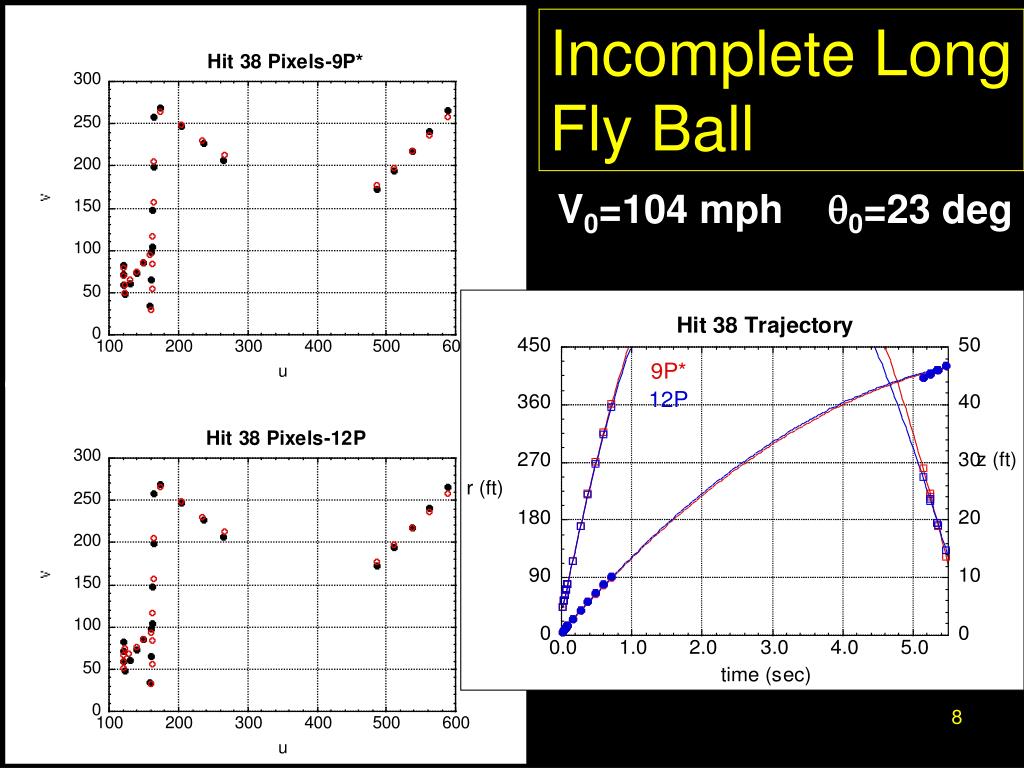 Incomplete Long Fly Ball

$V_0$=104 mph $\theta_0$=23 deg

Hit 38 Pixels-9P*

300
250
200
150
100
50
0
v
100 200 300 400 500 600
u

Hit 38 Pixels-12P

300
250
200
150
100
50
0
v
100 200 300 400 500 600
u

Hit 38 Trajectory

9P*
12P

450
360
270
180
90
0
r (ft)

50
40
30
20
10
0
z (ft)

0.0 1.0 2.0 3.0 4.0 5.0
time (sec)

8